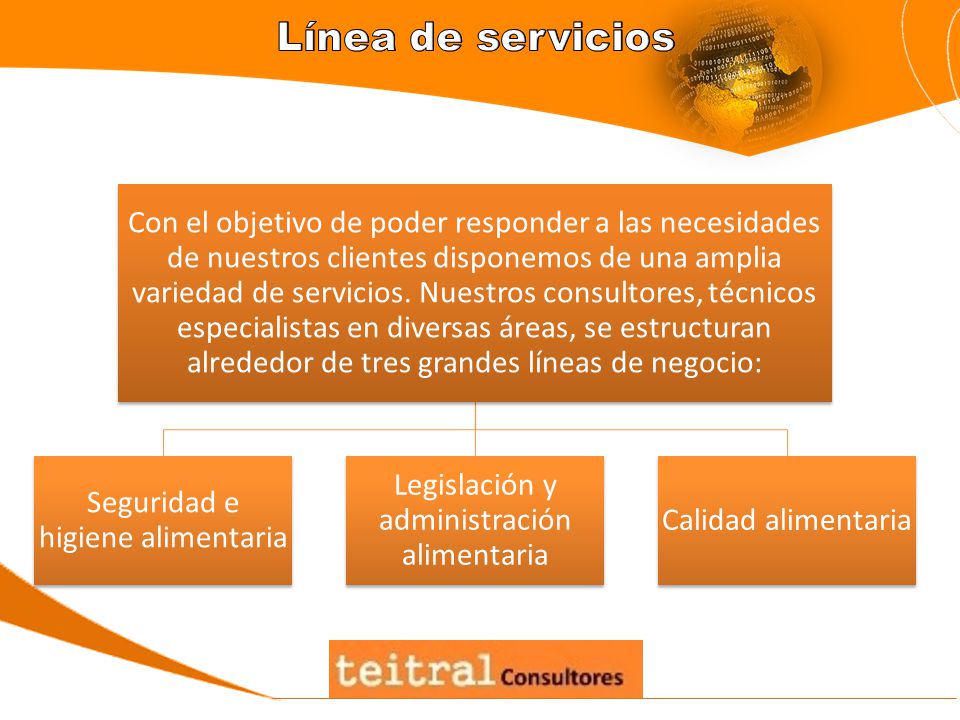 Línea de servicios

Con el objetivo de poder responder a las necesidades de nuestros clientes disponemos de una amplia variedad de servicios. Nuestros consultores, técnicos especialistas en diversas áreas, se estructuran alrededor de tres grandes líneas de negocio:

Seguridad e higiene alimentaria

Legislación y administración alimentaria

Calidad alimentaria

teitral Consultores